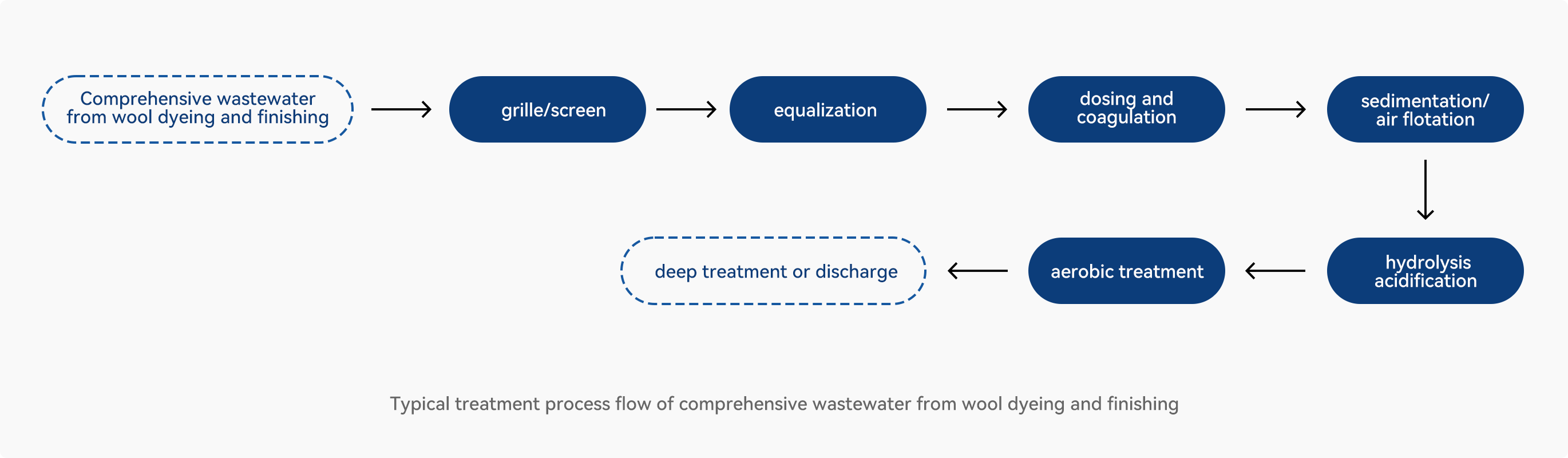 Comprehensive wastewater from wool dyeing and finishing

grille/screen

equalization

dosing and coagulation

sedimentation/ air flotation

hydrolysis acidification

aerobic treatment

deep treatment or discharge

Typical treatment process flow of comprehensive wastewater from wool dyeing and finishing